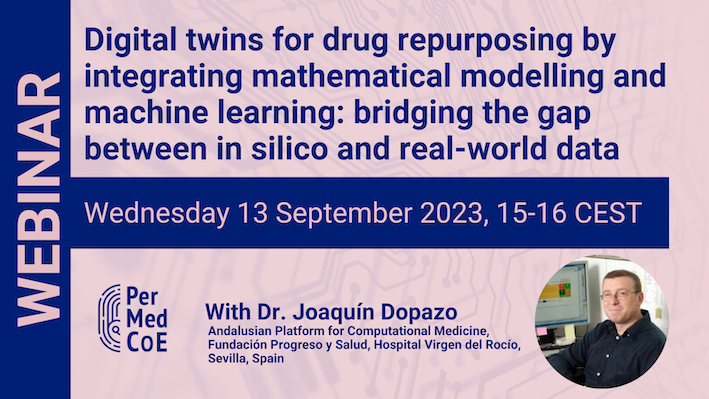 WEBINAR

Digital twins for drug repurposing by integrating mathematical modelling and machine learning: bridging the gap between in silico and real-world data

Wednesday 13 September 2023, 15-16 CEST

Per Med CoE

With Dr. Joaquín Dopazo
Andalusian Platform for Computational Medicine, Fundación Progreso y Salud, Hospital Virgen del Rocío, Sevilla, Spain